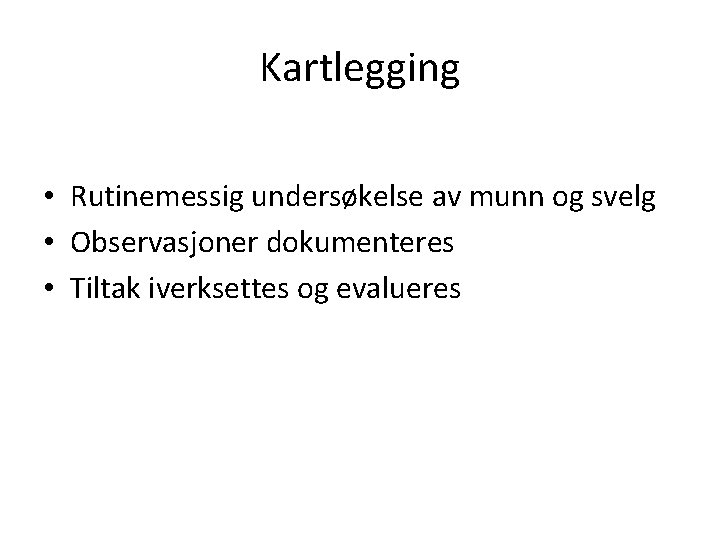 Kartlegging

• Rutinemessig undersøkelse av munn og svelg
• Observasjoner dokumenteres
• Tiltak iverksettes og evalueres